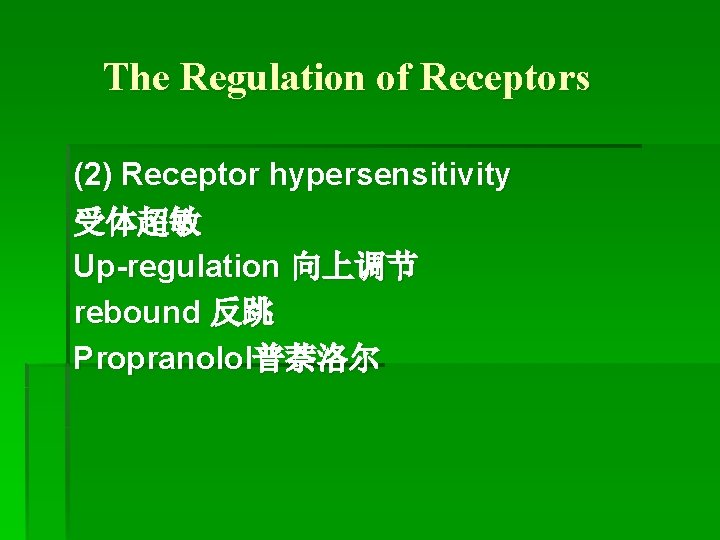 The Regulation of Receptors

(2) Receptor hypersensitivity
受体超敏
Up-regulation 向上调节
rebound 反跳
Propranolol普萘洛尔